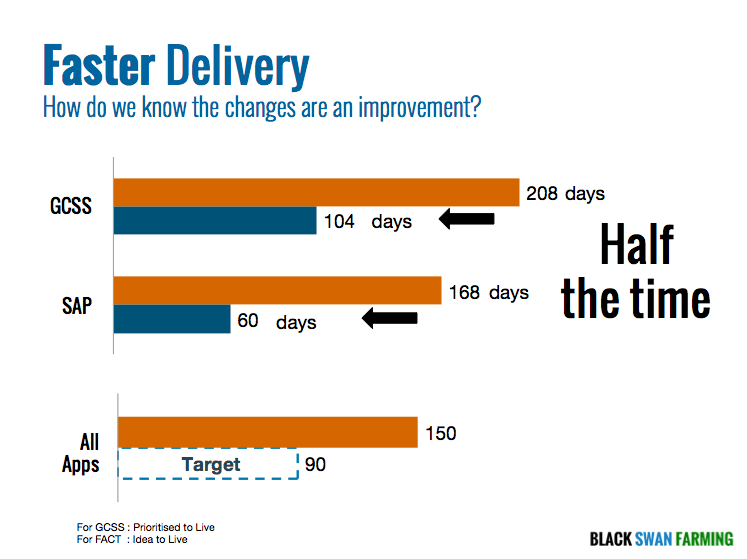 Faster Delivery
How do we know the changes are an improvement?

GCSS
208 days
104 days

SAP
168 days
60 days

Half the time

All Apps
150
Target
90

For GCSS : Prioritised to Live
For FACT : Idea to Live

BLACK SWAN FARMING